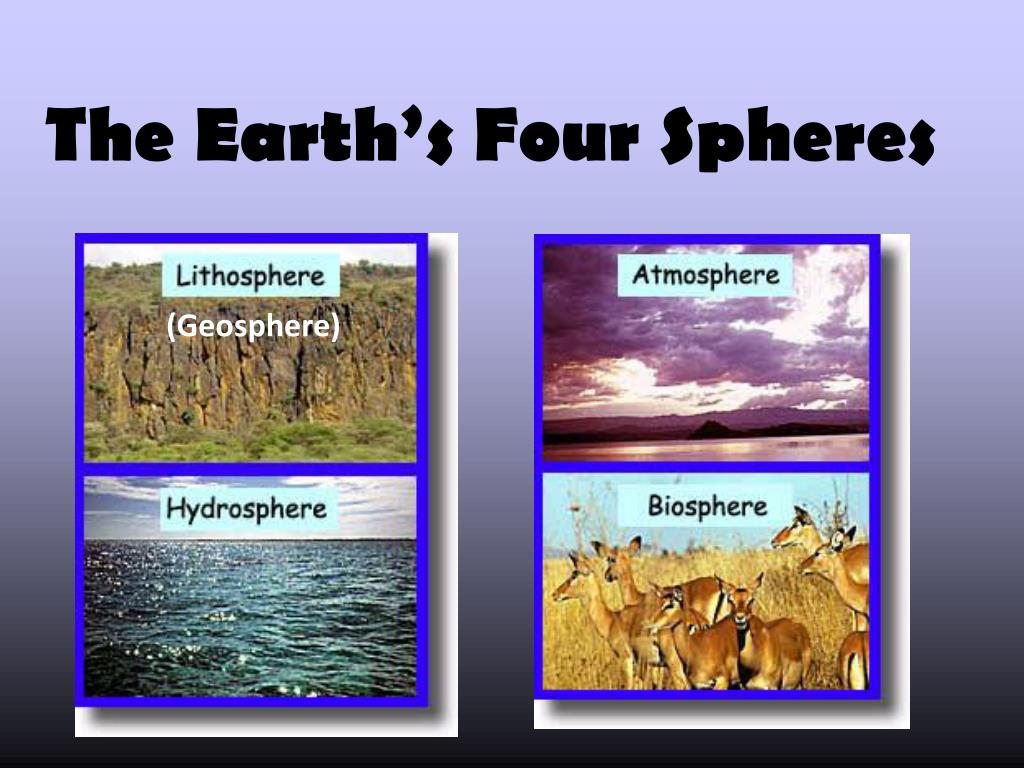 The Earth's Four Spheres

Lithosphere

(Geosphere)

Hydrosphere

Atmosphere

Biosphere